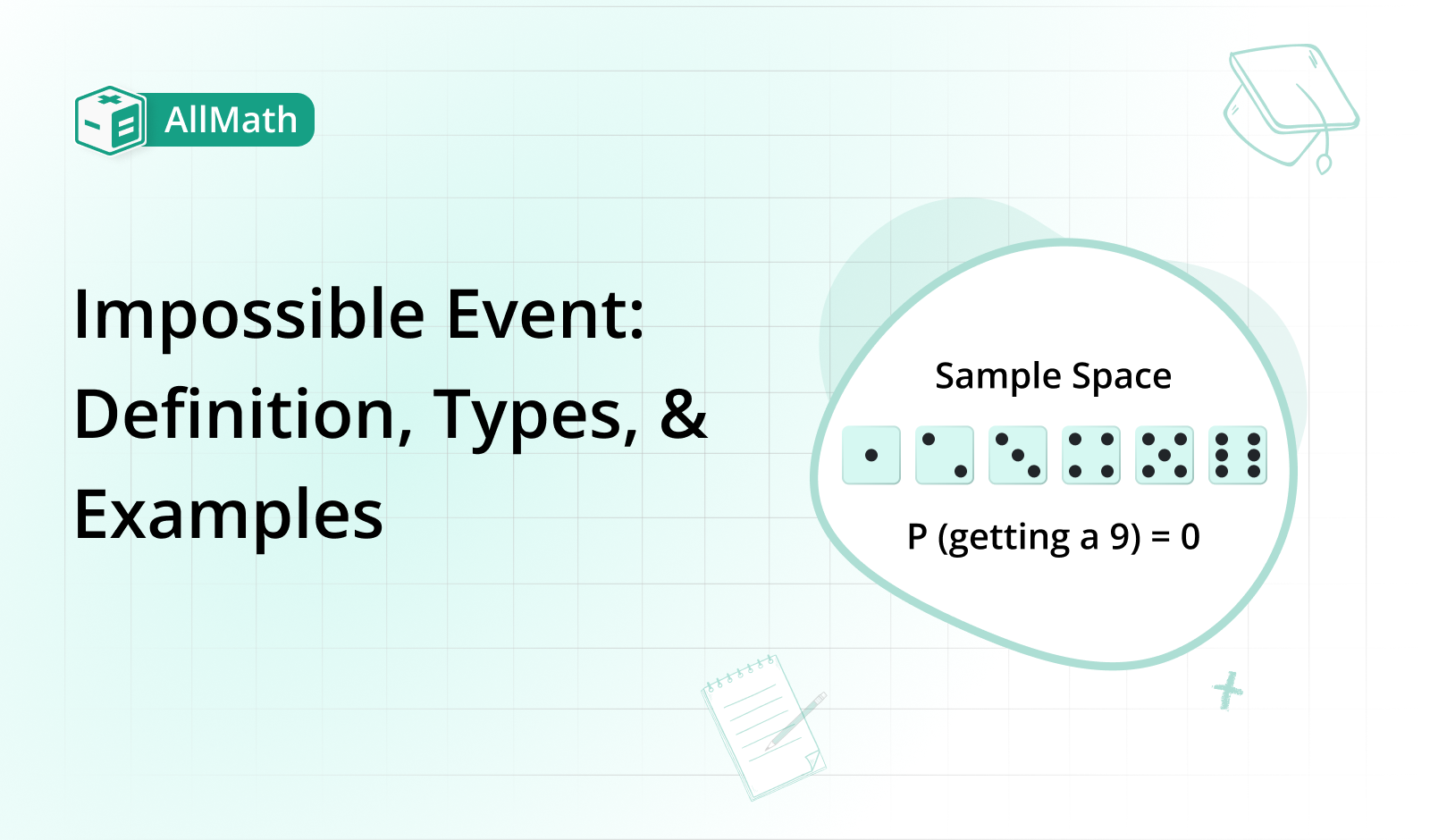 AllMath

Impossible Event: Definition, Types, & Examples

Sample Space

P (getting a 9) = 0